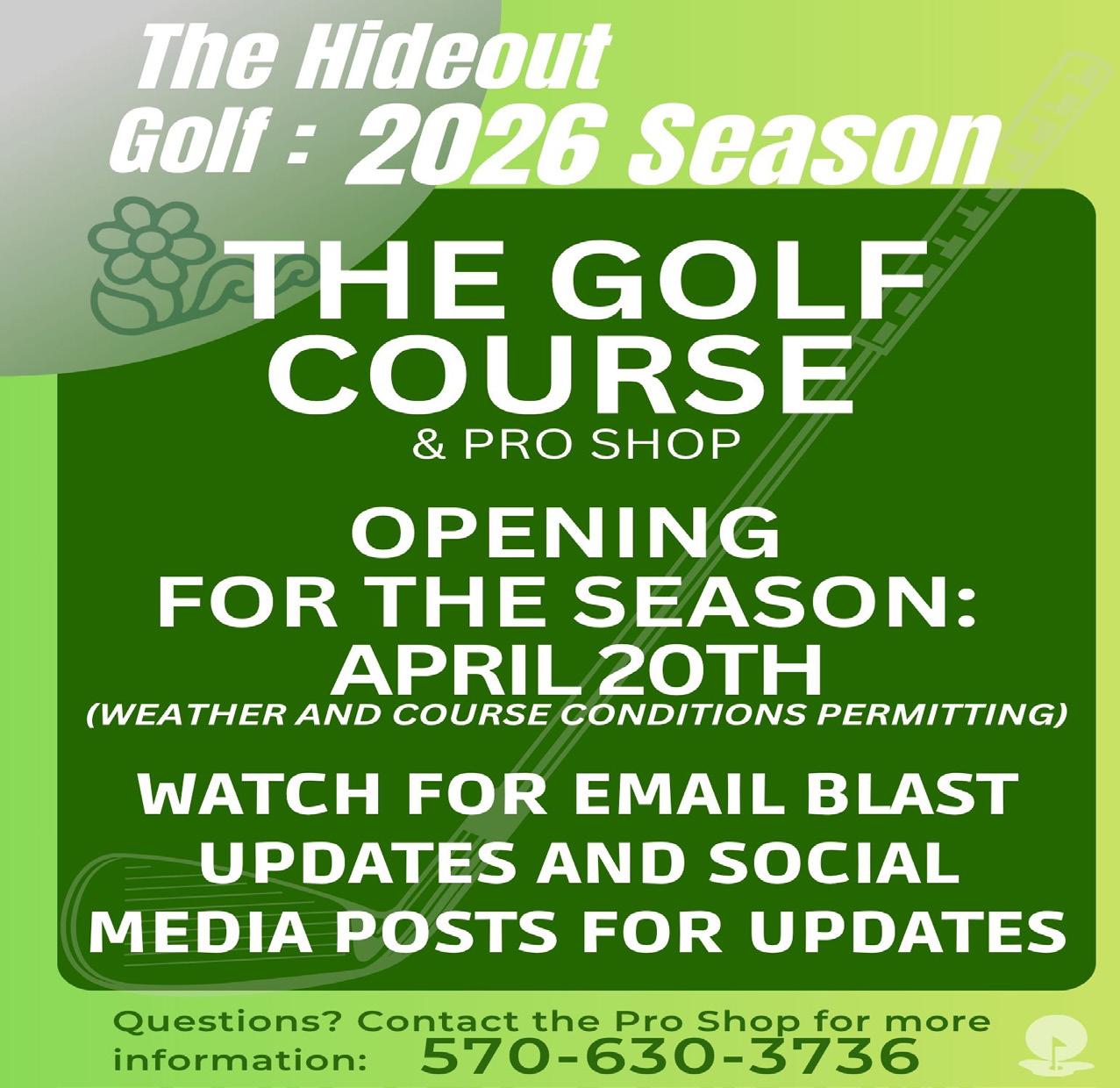 The Hideout Golf : 2026 Season

THE GOLF COURSE
& PRO SHOP

OPENING FOR THE SEASON: APRIL 20TH
(WEATHER AND COURSE CONDITIONS PERMITTING)

WATCH FOR EMAIL BLAST UPDATES AND SOCIAL MEDIA POSTS FOR UPDATES

Questions? Contact the Pro Shop for more information: 570-630-3736